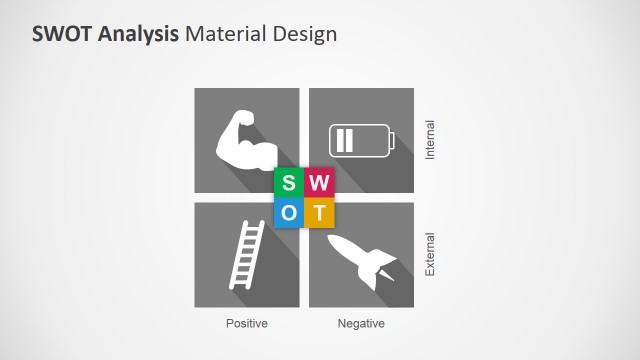 SWOT Analysis Material Design

S W
O T

Internal

External

Positive

Negative